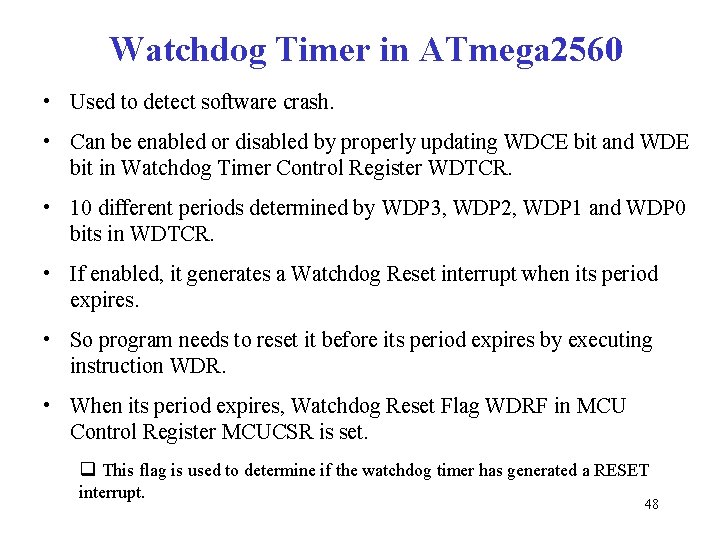 Watchdog Timer in ATmega2560

• Used to detect software crash.

• Can be enabled or disabled by properly updating WDCE bit and WDE bit in Watchdog Timer Control Register WDTCR.

• 10 different periods determined by WDP3, WDP2, WDP1 and WDP0 bits in WDTCR.

• If enabled, it generates a Watchdog Reset interrupt when its period expires.

• So program needs to reset it before its period expires by executing instruction WDR.

• When its period expires, Watchdog Reset Flag WDRF in MCU Control Register MCUCSR is set.

❑ This flag is used to determine if the watchdog timer has generated a RESET interrupt.

48